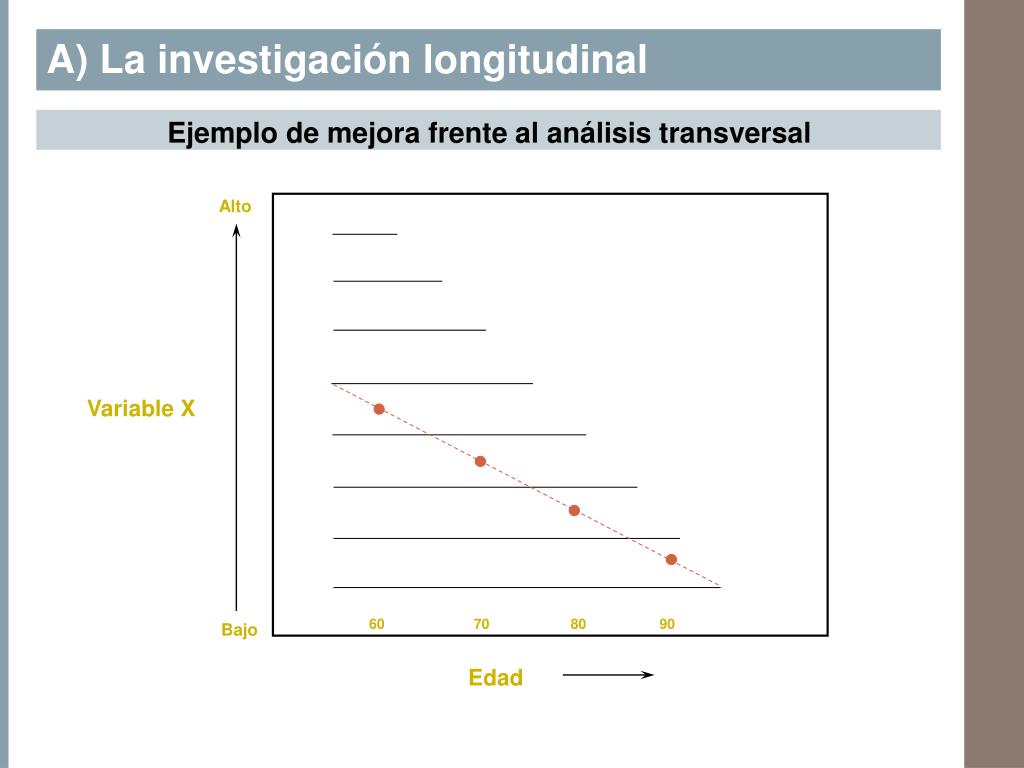 A) La investigación longitudinal

Ejemplo de mejora frente al análisis transversal

Alto

Variable X

Bajo

60

70

80

90

Edad